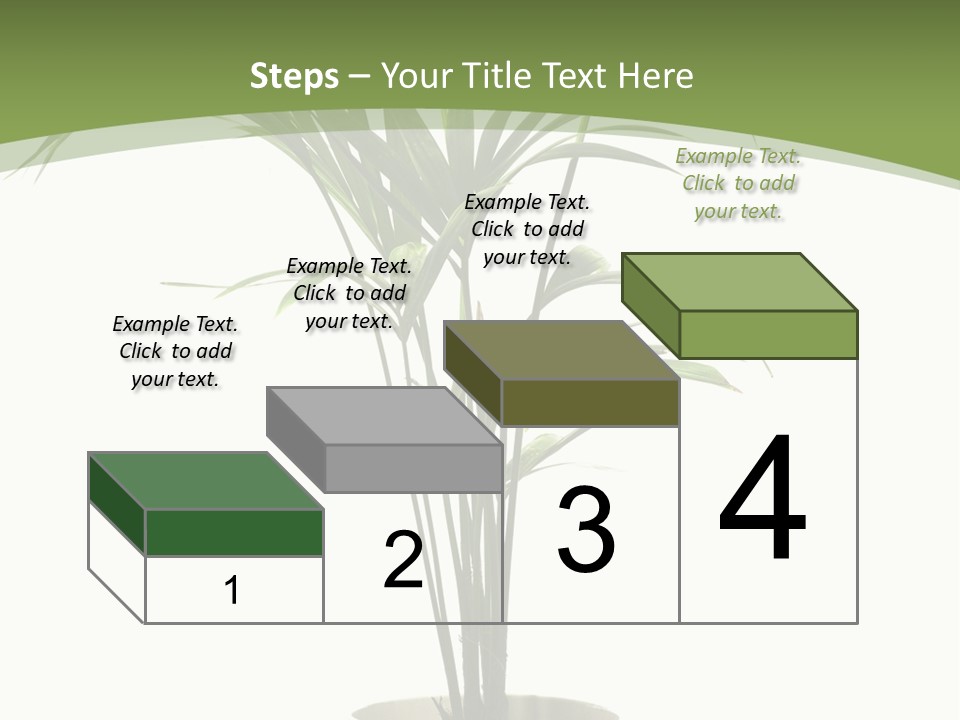 Steps – Your Title Text Here

Example Text. Click to add your text.

Example Text. Click to add your text.

Example Text. Click to add your text.

Example Text. Click to add your text.

1

2

3

4